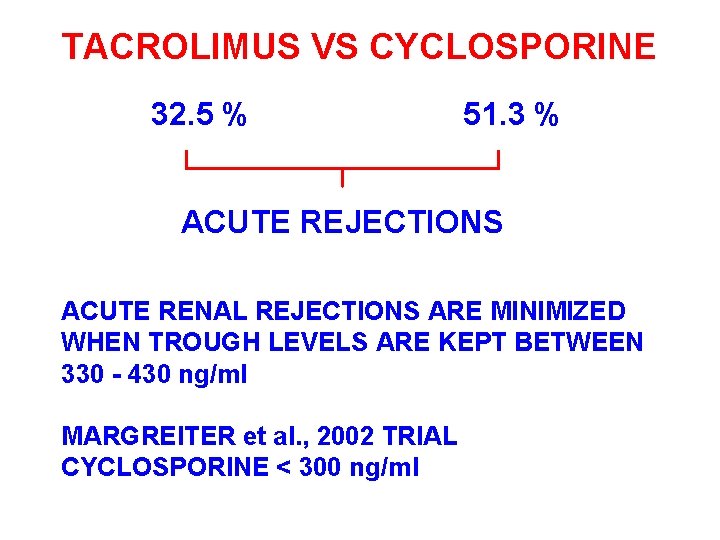 TACROLIMUS VS CYCLOSPORINE

32.5 %

51.3 %

ACUTE REJECTIONS

ACUTE RENAL REJECTIONS ARE MINIMIZED WHEN TROUGH LEVELS ARE KEPT BETWEEN 330 - 430 ng/ml

MARGREITER et al., 2002 TRIAL
CYCLOSPORINE < 300 ng/ml